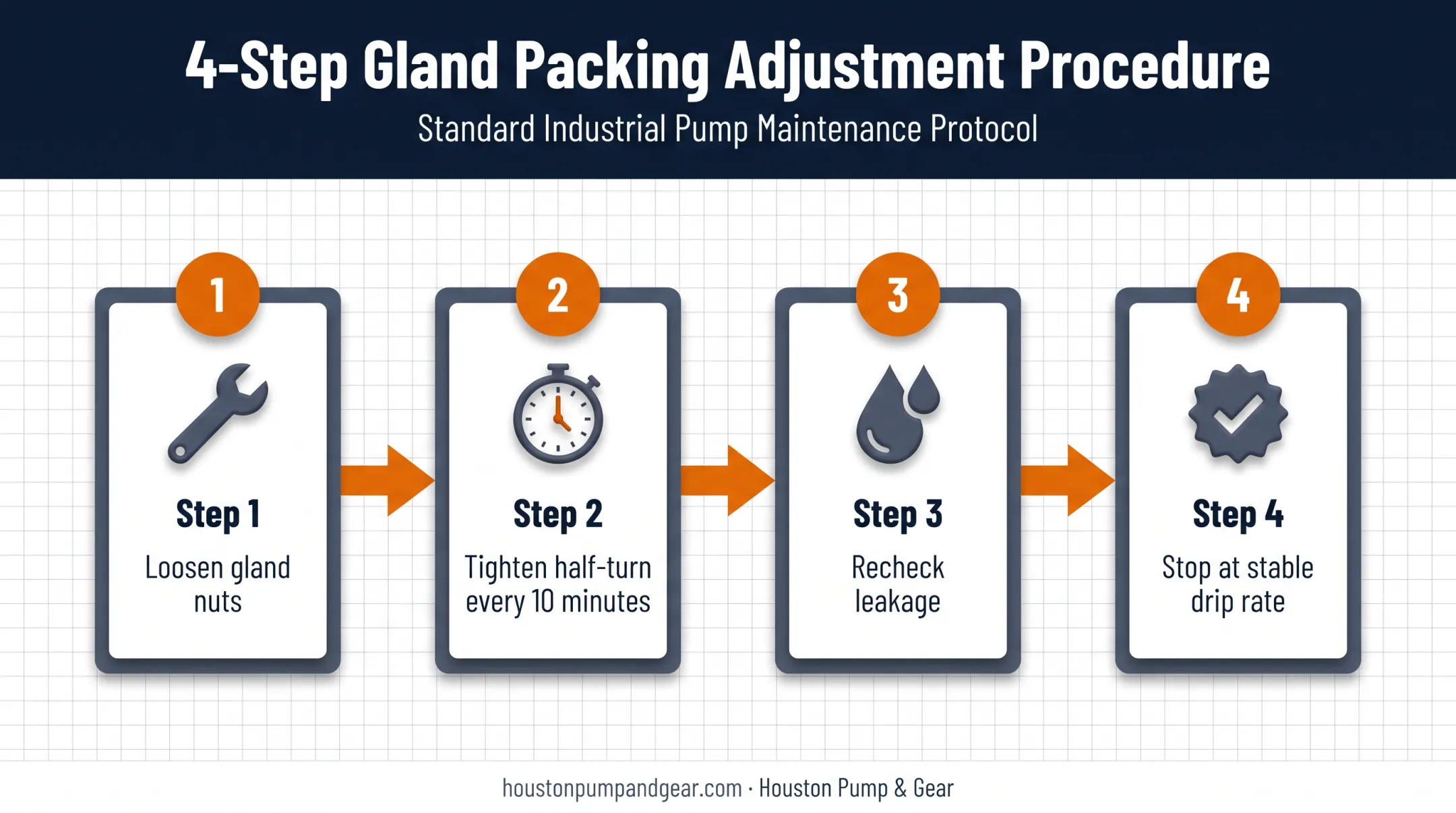 4-Step Gland Packing Adjustment Procedure

Standard Industrial Pump Maintenance Protocol

1

Step 1

Loosen gland nuts

2

Step 2

Tighten half-turn every 10 minutes

3

Step 3

Recheck leakage

4

Step 4

Stop at stable drip rate

houstonpumpandgear.com · Houston Pump & Gear